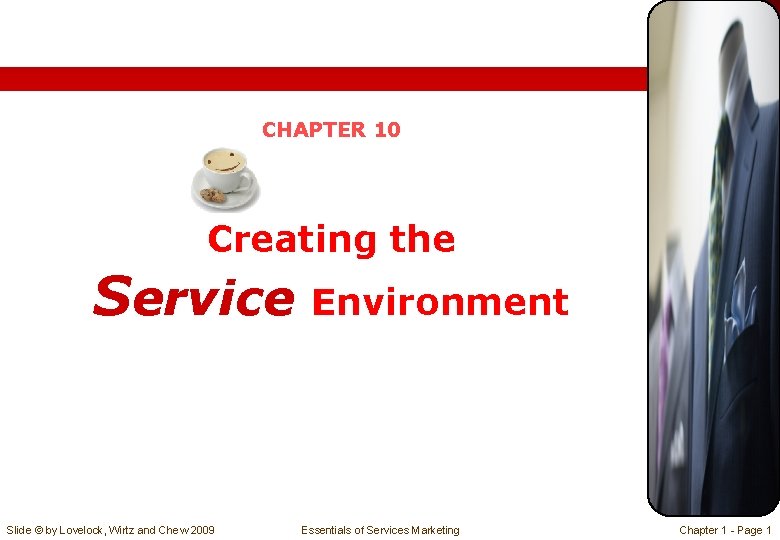 CHAPTER 10

Creating the Service Environment

Slide © by Lovelock, Wirtz and Chew 2009

Essentials of Services Marketing

Chapter 1 - Page 1